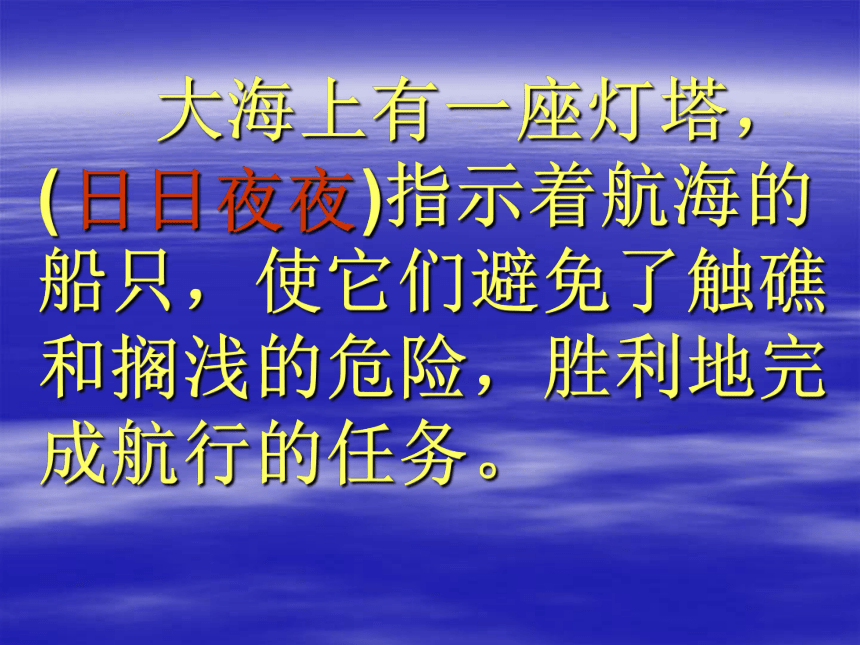 大海上有一座灯塔，(日日夜夜)指示着航海的船只，使它们避免了触礁和搁浅的危险，胜利地完成航行的任务。